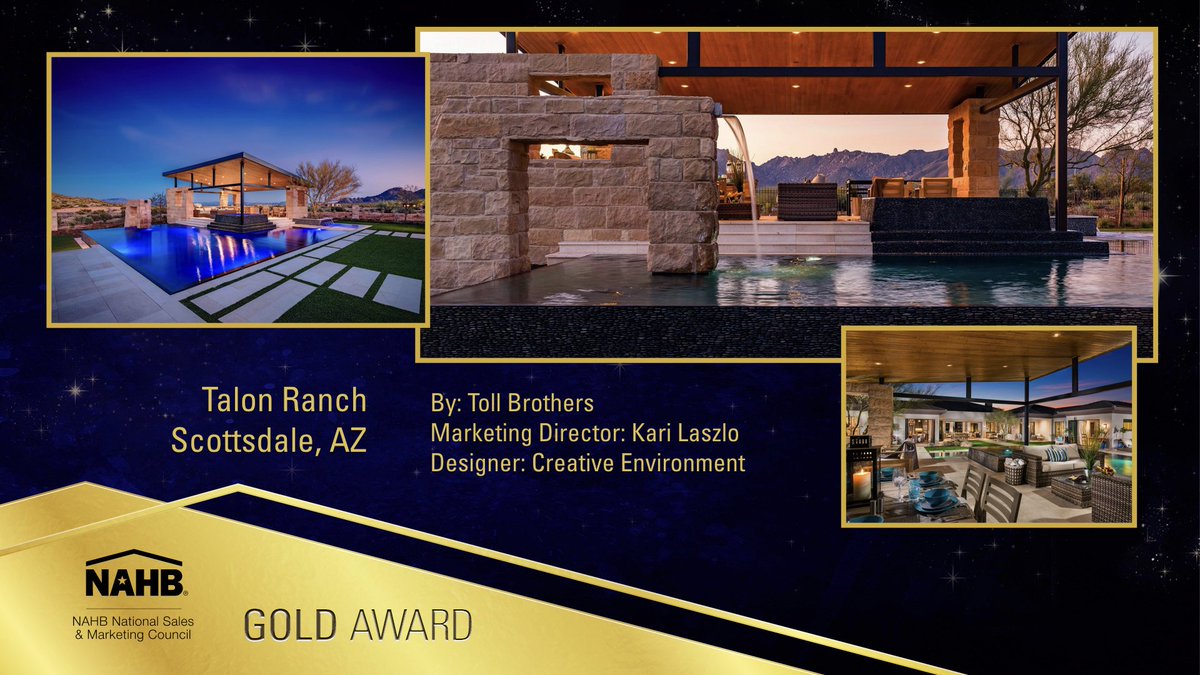 Talon Ranch
Scottsdale, AZ

By: Toll Brothers
Marketing Director: Kari Laszlo
Designer: Creative Environment

NAHB
NAHB National Sales & Marketing Council

GOLD AWARD